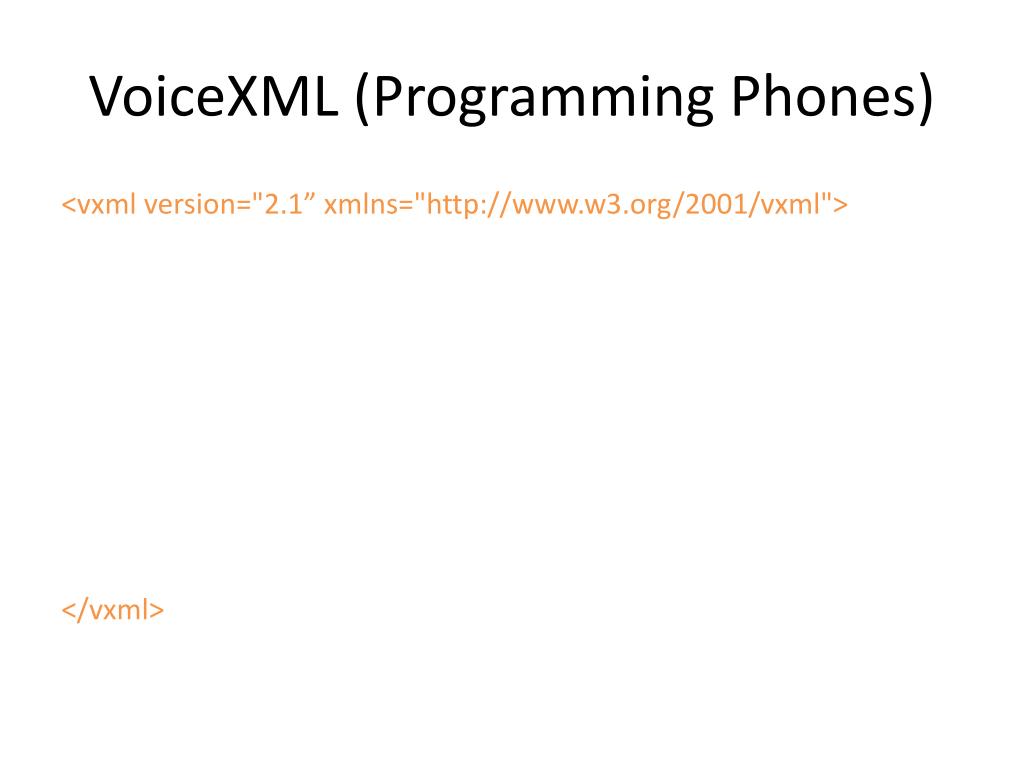 VoiceXML (Programming Phones)

<vxml version="2.1” xmlns="http://www.w3.org/2001/vxml">

</vxml>